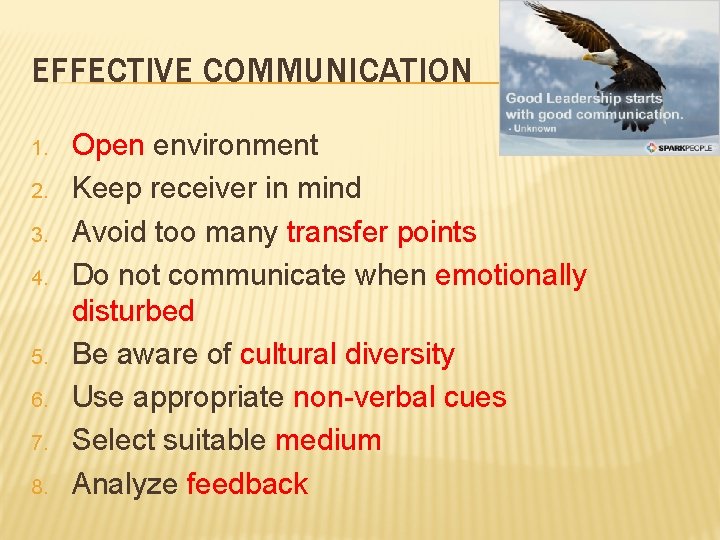 EFFECTIVE COMMUNICATION

Good Leadership starts with good communication.
- Unknown

SPARKPEOPLE

1. Open environment
2. Keep receiver in mind
3. Avoid too many transfer points
4. Do not communicate when emotionally disturbed
5. Be aware of cultural diversity
6. Use appropriate non-verbal cues
7. Select suitable medium
8. Analyze feedback